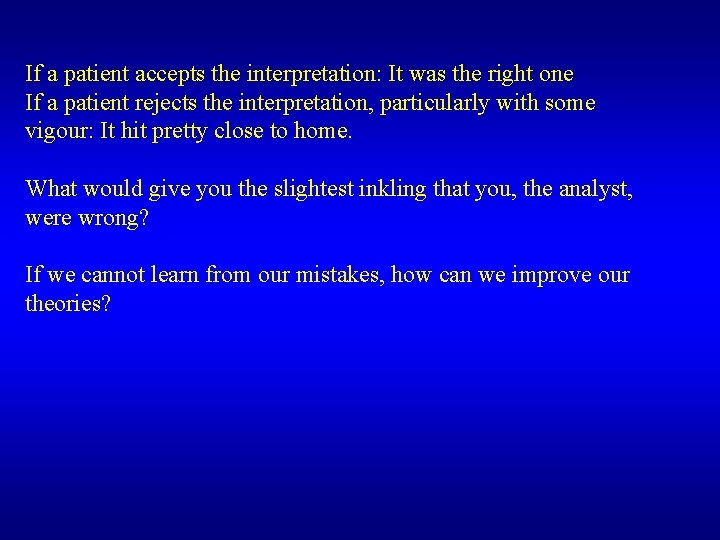 If a patient accepts the interpretation: It was the right one
If a patient rejects the interpretation, particularly with some vigour: It hit pretty close to home.

What would give you the slightest inkling that you, the analyst, were wrong?

If we cannot learn from our mistakes, how can we improve our theories?